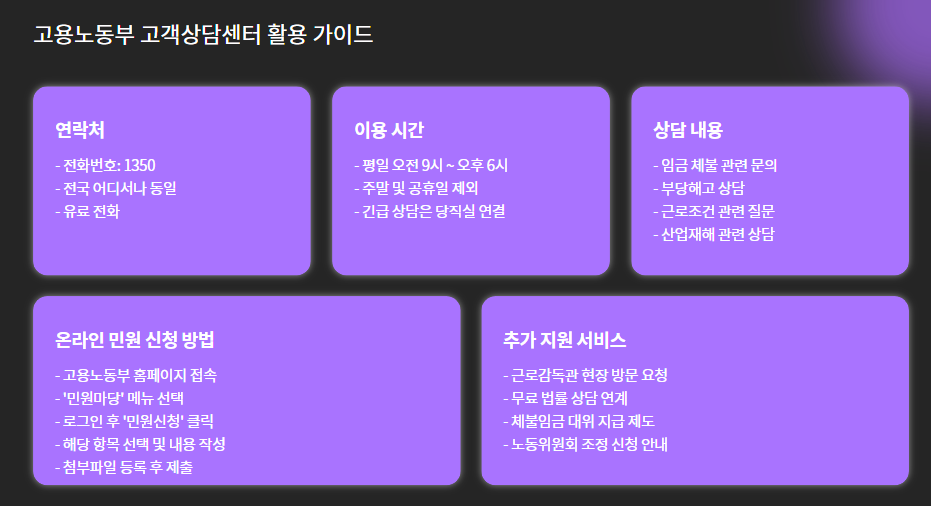 고용노동부 고객상담센터 활용 가이드

연락처

- 전화번호: 1350
- 전국 어디서나 동일
- 유료 전화

이용 시간

- 평일 오전 9시 ~ 오후 6시
- 주말 및 공휴일 제외
- 긴급 상담은 당직실 연결

상담 내용

- 임금 체불 관련 문의
- 부당해고 상담
- 근로조건 관련 질문
- 산업재해 관련 상담

온라인 민원 신청 방법

- 고용노동부 홈페이지 접속
- '민원마당' 메뉴 선택
- 로그인 후 '민원신청' 클릭
- 해당 항목 선택 및 내용 작성
- 첨부파일 등록 후 제출

추가 지원 서비스

- 근로감독관 현장 방문 요청
- 무료 법률 상담 연계
- 체불임금 대위 지급 제도
- 노동위원회 조정 신청 안내